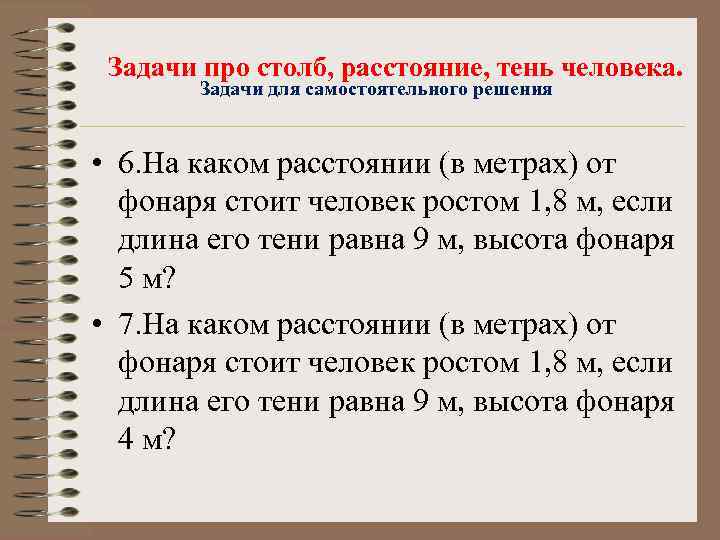 Задачи про столб, расстояние, тень человека.
Задачи для самостоятельного решения

• 6.На каком расстоянии (в метрах) от фонаря стоит человек ростом 1,8 м, если длина его тени равна 9 м, высота фонаря 5 м?

• 7.На каком расстоянии (в метрах) от фонаря стоит человек ростом 1,8 м, если длина его тени равна 9 м, высота фонаря 4 м?